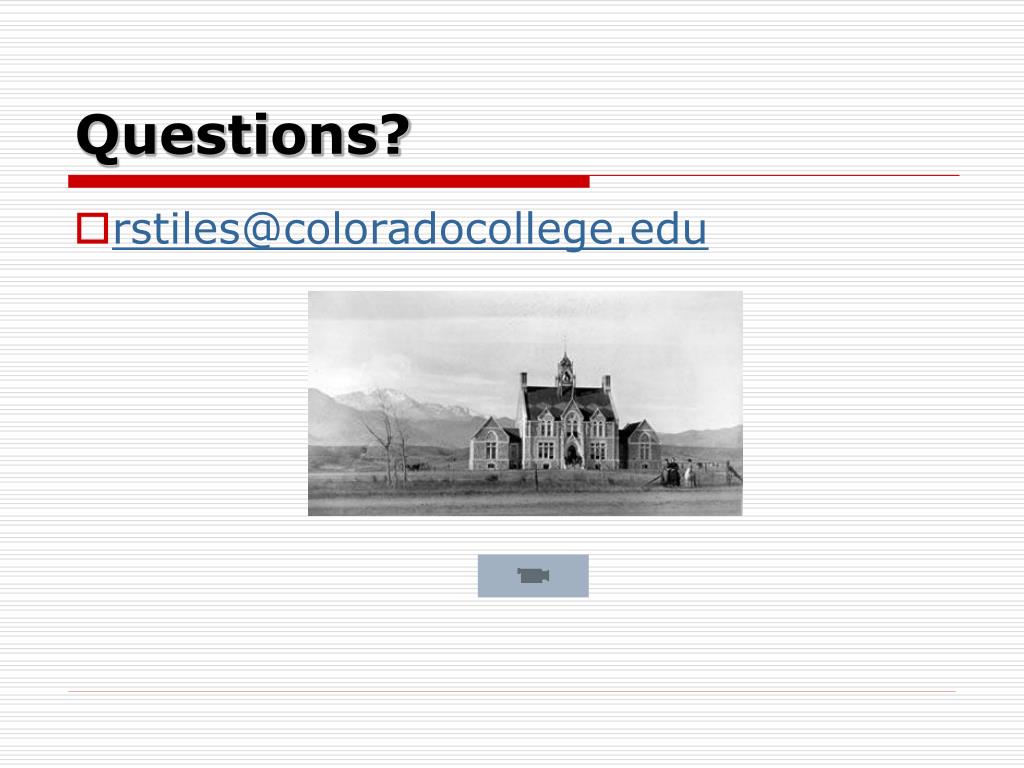 Questions?

rstiles@coloradocollege.edu